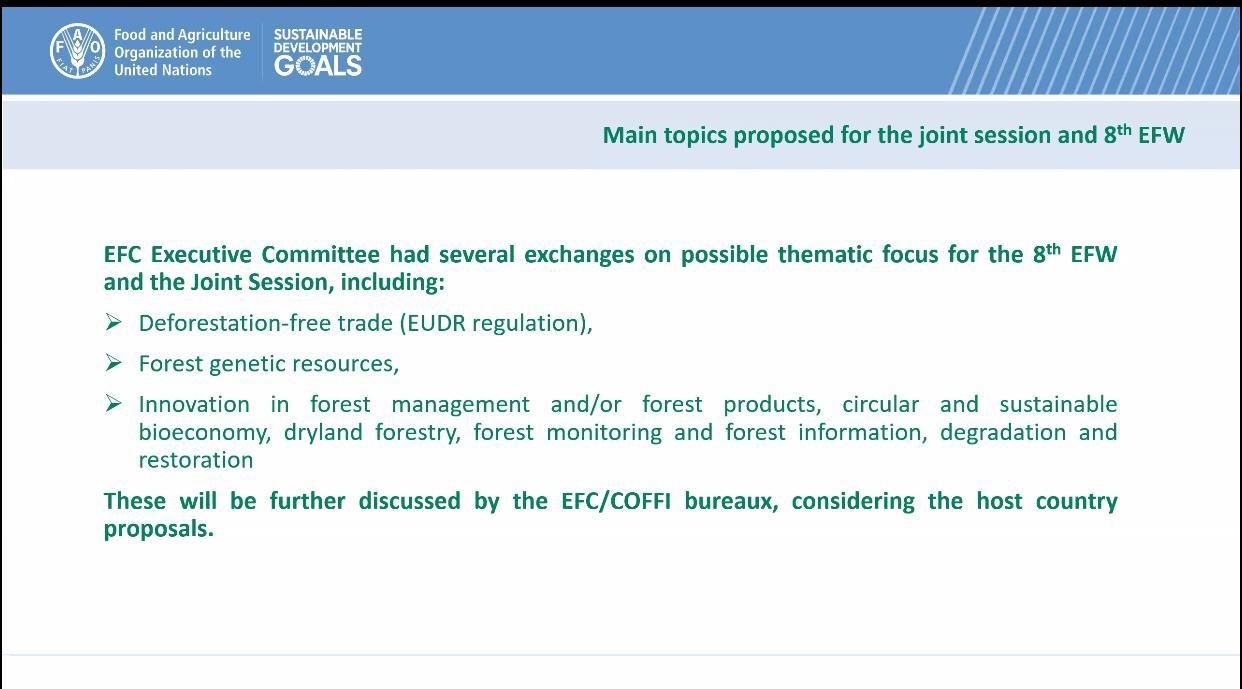 FAO FIAT PANIS

Food and Agriculture Organization of the United Nations

SUSTAINABLE DEVELOPMENT GOALS

Main topics proposed for the joint session and 8$^{th}$ EFW

EFC Executive Committee had several exchanges on possible thematic focus for the 8$^{th}$ EFW and the Joint Session, including:

➢ Deforestation-free trade (EUDR regulation),

➢ Forest genetic resources,

➢ Innovation in forest management and/or forest products, circular and sustainable bioeconomy, dryland forestry, forest monitoring and forest information, degradation and restoration

These will be further discussed by the EFC/COFFI bureaux, considering the host country proposals.